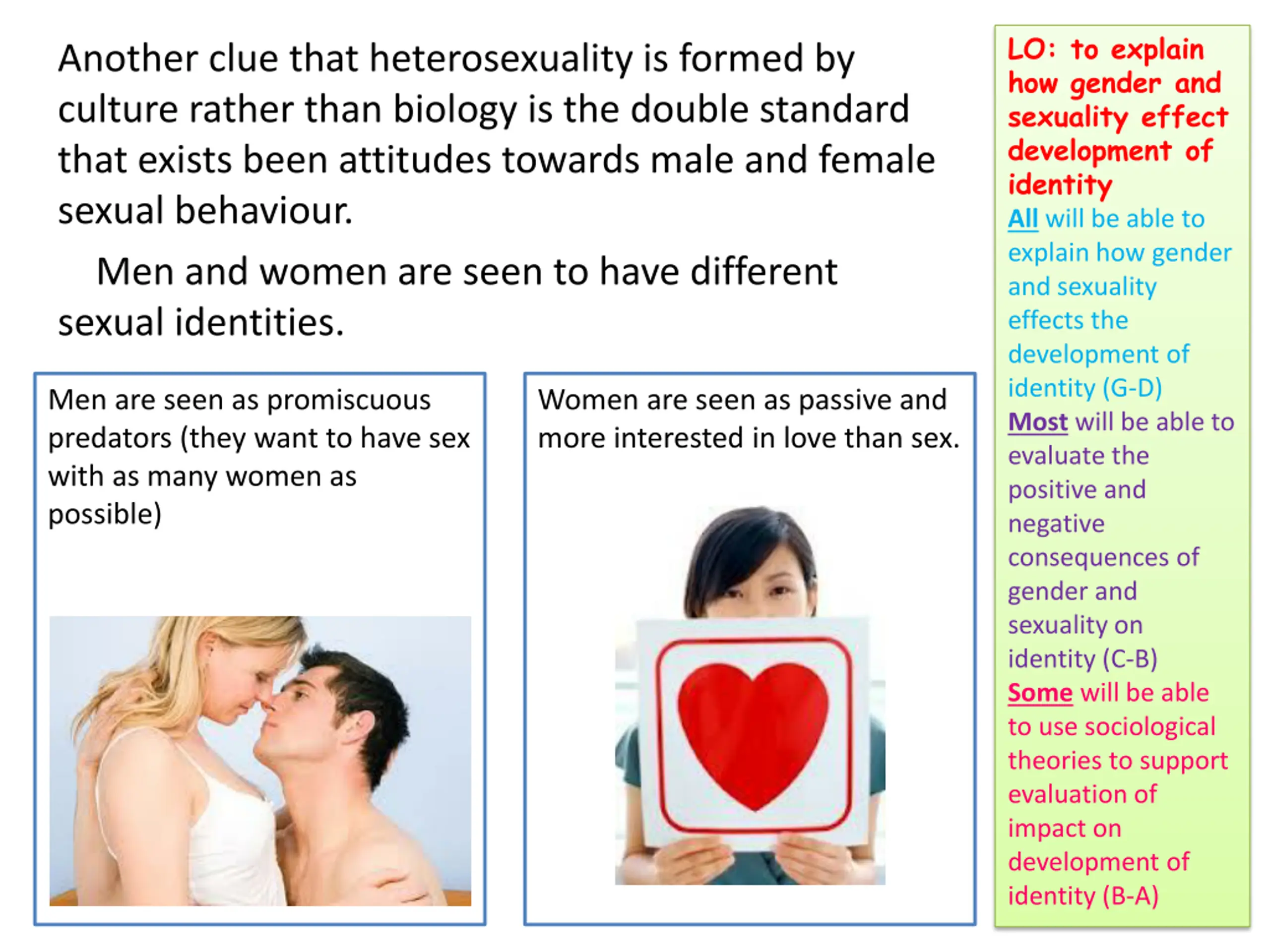 Another clue that heterosexuality is formed by culture rather than biology is the double standard that exists been attitudes towards male and female sexual behaviour.

Men and women are seen to have different sexual identities.

Men are seen as promiscuous predators (they want to have sex with as many women as possible)

Women are seen as passive and more interested in love than sex.

LO: to explain how gender and sexuality effect development of identity

All will be able to explain how gender and sexuality effects the development of identity (G-D)

Most will be able to evaluate the positive and negative consequences of gender and sexuality on identity (C-B)

Some will be able to use sociological theories to support evaluation of impact on development of identity (B-A)